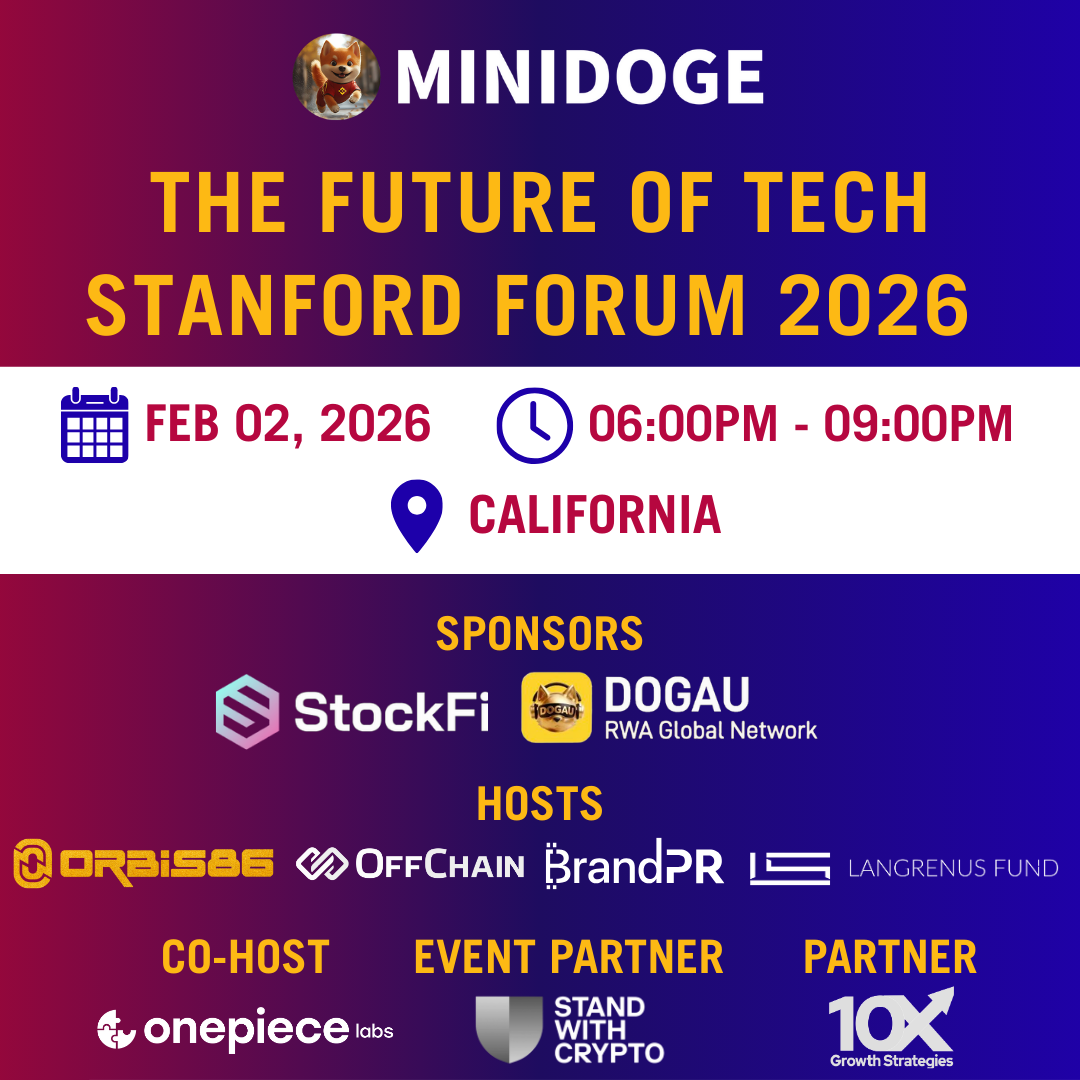 MINIDOGE

THE FUTURE OF TECH
STANFORD FORUM 2026

FEB 02, 2026
06:00PM - 09:00PM
CALIFORNIA

SPONSORS
StockFi
DOGAU
DOGAU
RWA Global Network

HOSTS
ORBIS86
OFFCHAIN
BrandPR
LANGRENUS FUND

CO-HOST
onepiece labs

EVENT PARTNER
STAND WITH CRYPTO

PARTNER
10X
Growth Strategies